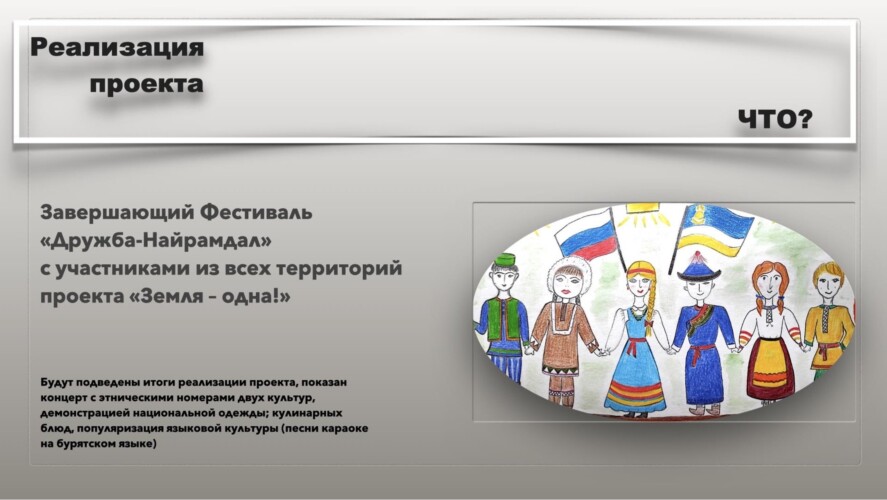 Реализация
проекта

ЧТО?

Завершающий Фестиваль «Дружба-Найрамдал» с участниками из всех территорий проекта «Земля – одна!»

Будут подведены итоги реализации проекта, показан концерт с этническими номерами двух культур, демонстрацией национальной одежды; кулинарных блюд, популяризация языковой культуры (песни караоке на бурятском языке)